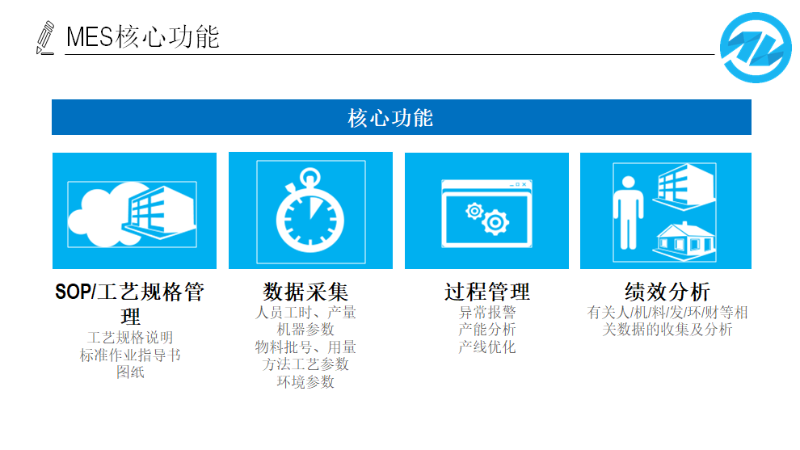 MES核心功能

核心功能

SOP/工艺规格管理
工艺规格说明
标准作业指导书
图纸

数据采集
人员工时、产量
机器参数
物料批号、用量
方法工艺参数
环境参数

过程管理
异常报警
产能分析
产线优化

绩效分析
有关人/机/料/发/环/财等相关数据的收集及分析